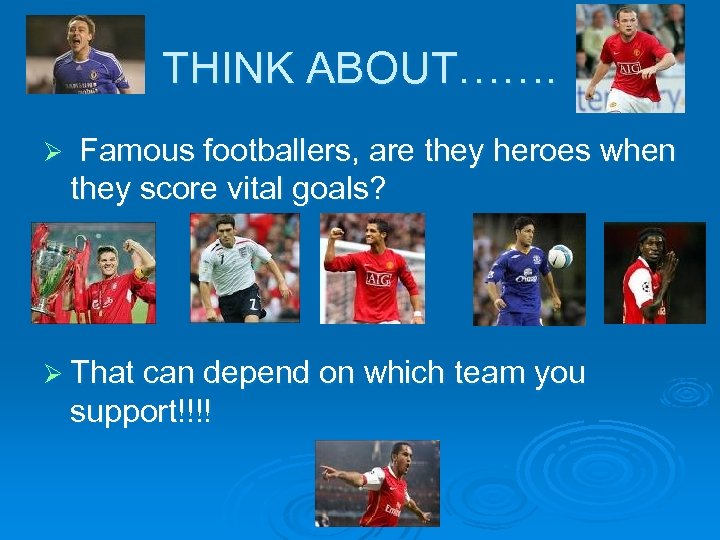 THINK ABOUT…….

➢ Famous footballers, are they heroes when they score vital goals?

➢ That can depend on which team you support!!!!